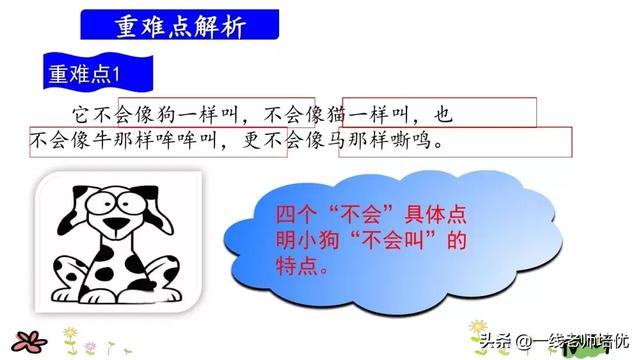 重难点解析

重难点1

它不会像狗一样叫，不会像猫一样叫，也不会像牛那样哞哞叫，更不会像马那样嘶鸣。

四个“不会”具体点明小狗“不会叫”的特点。

头条 @一线老师培优